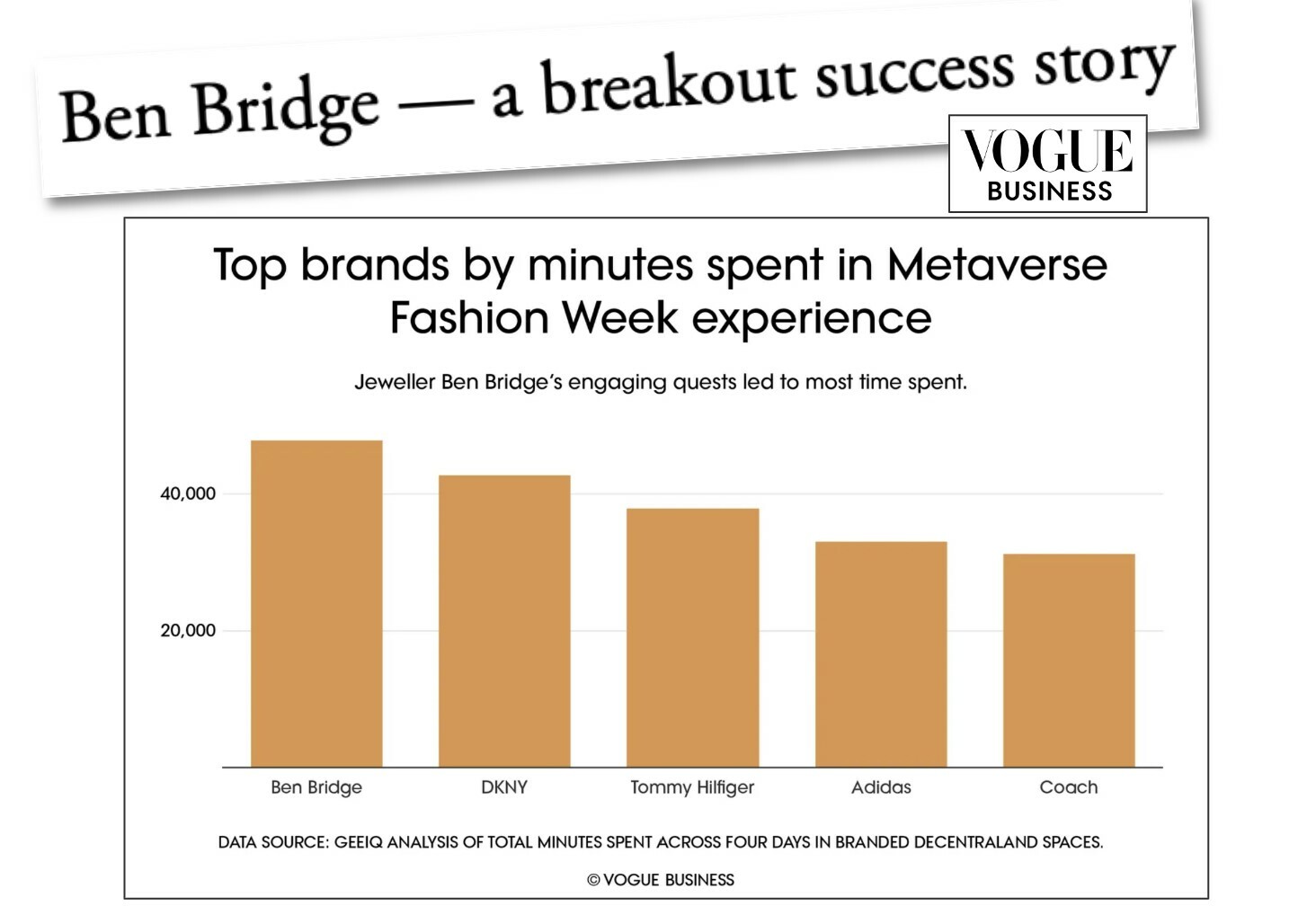 Ben Bridge — a breakout success story

VOGUE BUSINESS

Top brands by minutes spent in Metaverse Fashion Week experience

Jeweller Ben Bridge's engaging quests led to most time spent.

40,000

20,000

Ben Bridge

DKNY

Tommy Hilfiger

Adidas

Coach

DATA SOURCE: GEEIQ ANALYSIS OF TOTAL MINUTES SPENT ACROSS FOUR DAYS IN BRANDED DECENTRALAND SPACES.

© VOGUE BUSINESS